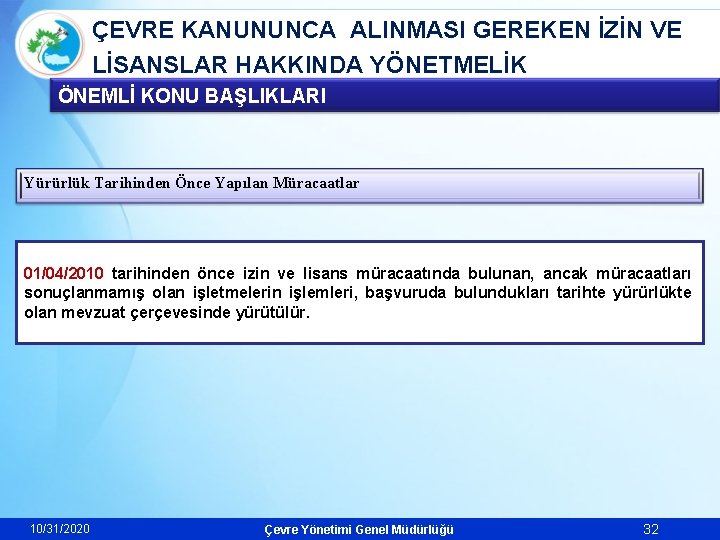 ÇEVRE KANUNUNCA ALINMASI GEREKEN İZİN VE LİSANSLAR HAKKINDA YÖNETMELİK

ÖNEMLİ KONU BAŞLIKLARI

Yürürlük Tarihinden Önce Yapılan Müracaatlar

01/04/2010 tarihinden önce izin ve lisans müracaatında bulunan, ancak müracaatları sonuçlanmamış olan işletmelerin işlemleri, başvuruda bulundukları tarihte yürürlükte olan mevzuat çerçevesinde yürütülür.

10/31/2020 Çevre Yönetimi Genel Müdürlüğü 32